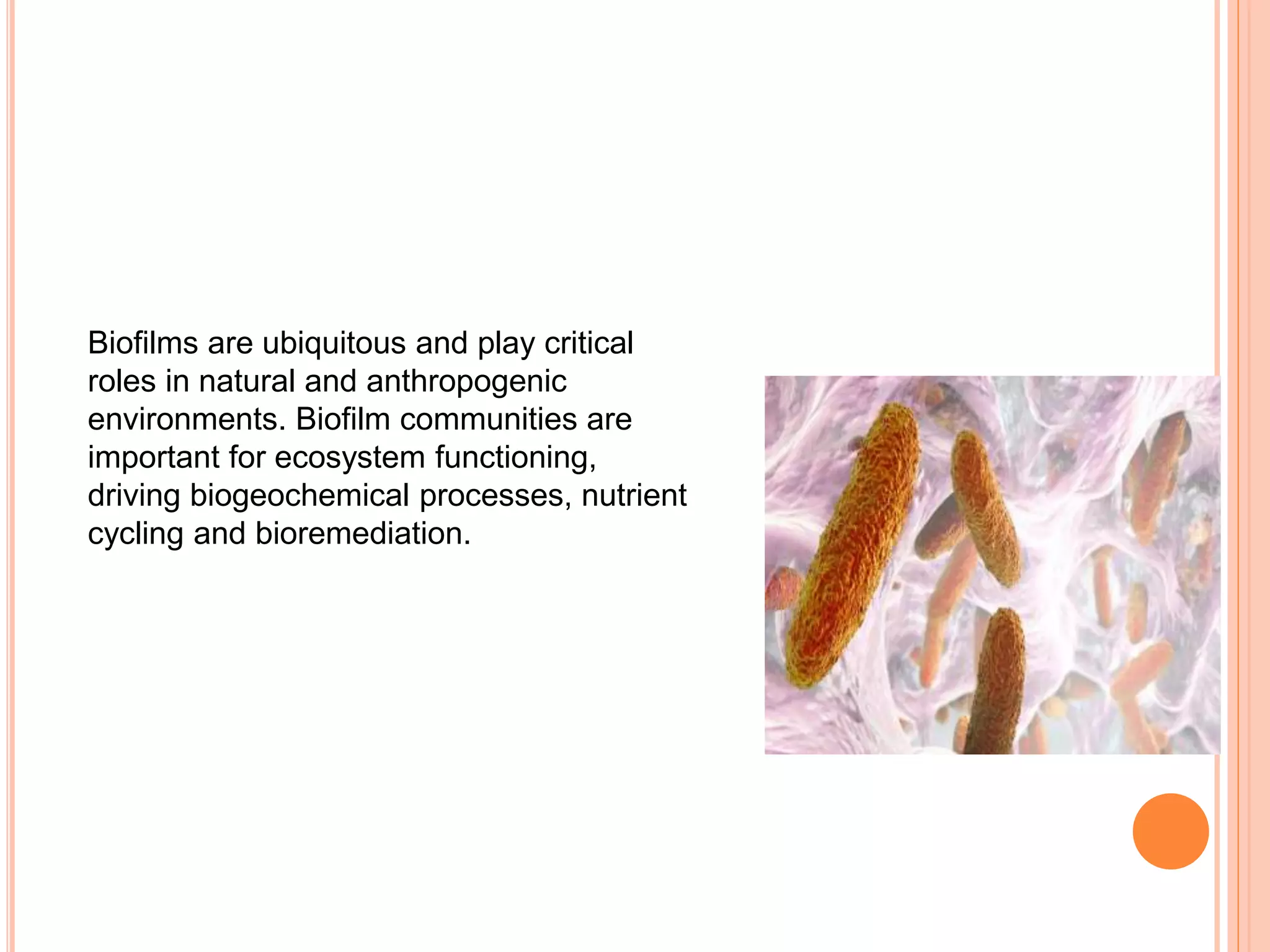 Biofilms are ubiquitous and play critical roles in natural and anthropogenic environments. Biofilm communities are important for ecosystem functioning, driving biogeochemical processes, nutrient cycling and bioremediation.